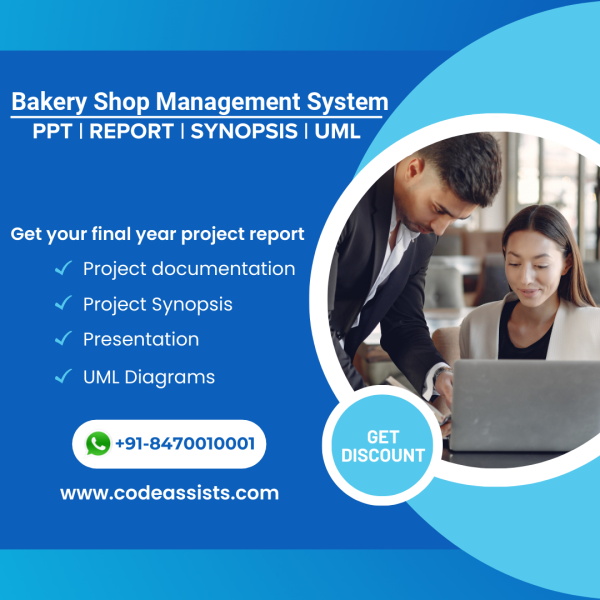 Bakery Shop Management System
PPT | REPORT | SYNOPSIS | UML

Get your final year project report
✓ Project documentation
✓ Project Synopsis
✓ Presentation
✓ UML Diagrams

+91-8470010001

www.codeassists.com

GET DISCOUNT